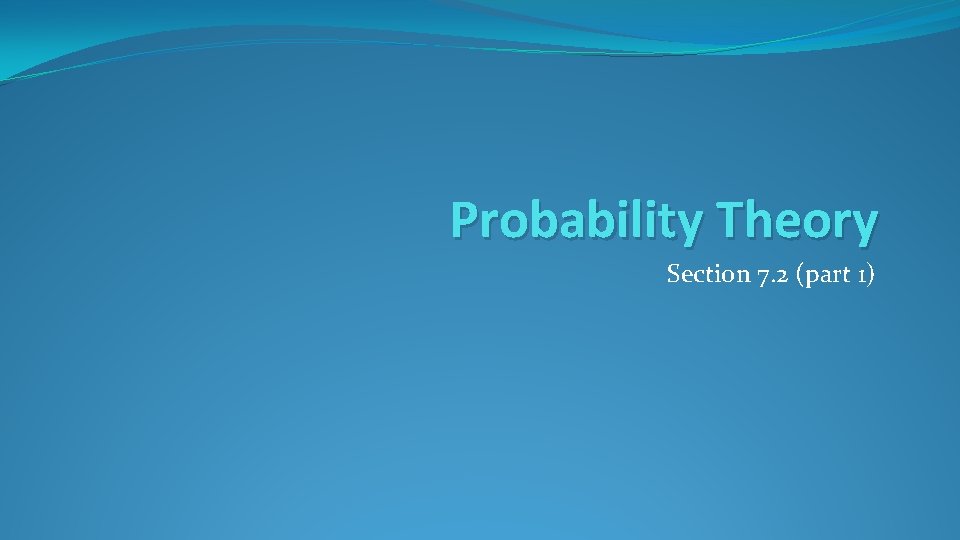 Probability Theory

Section 7.2 (part 1)